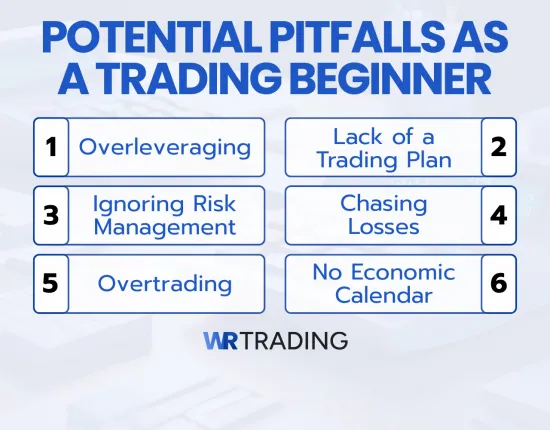 POTENTIAL PITFALLS AS A TRADING BEGINNER

1 Overleveraging

Lack of a Trading Plan 2

3 Ignoring Risk Management

Chasing Losses 4

5 Overtrading

No Economic Calendar 6

WR TRADING